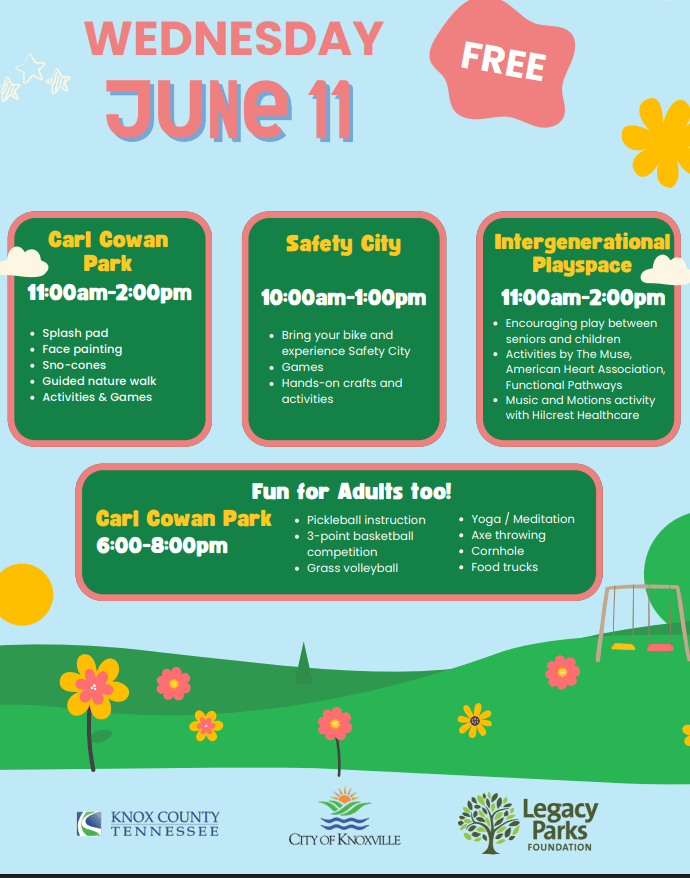 WEDNESDAY
JUNE 11

FREE

Carl Cowan Park
11:00am-2:00pm

- Splash pad
- Face painting
- Sno-cones
- Guided nature walk
- Activities & Games

Safety City
10:00am-1:00pm

- Bring your bike and experience Safety City
- Games
- Hands-on crafts and activities

Intergenerational Playspace
11:00am-2:00pm

- Encouraging play between seniors and children
- Activities by The Muse, American Heart Association, Functional Pathways
- Music and Motions activity with Hilcrest Healthcare

Fun for Adults too!
Carl Cowan Park
6:00-8:00pm

- Pickleball instruction
- 3-point basketball competition
- Grass volleyball

- Yoga / Meditation
- Axe throwing
- Cornhole
- Food trucks

KNOX COUNTY TENNESSEE

CITY OF KNOXVILLE

Legacy Parks FOUNDATION